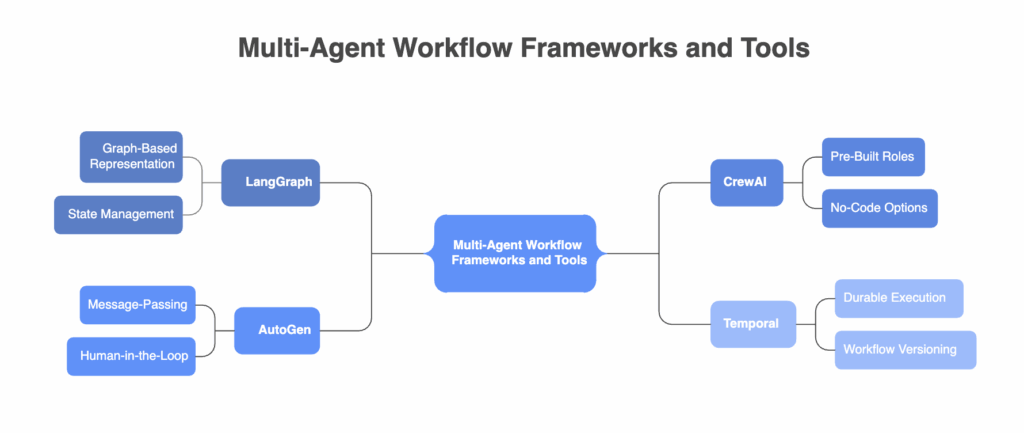 Multi-Agent Workflow Frameworks and Tools

Graph-Based Representation

State Management

LangGraph

Message-Passing

Human-in-the-Loop

AutoGen

Multi-Agent Workflow Frameworks and Tools

CrewAI

Pre-Built Roles

No-Code Options

Temporal

Durable Execution

Workflow Versioning